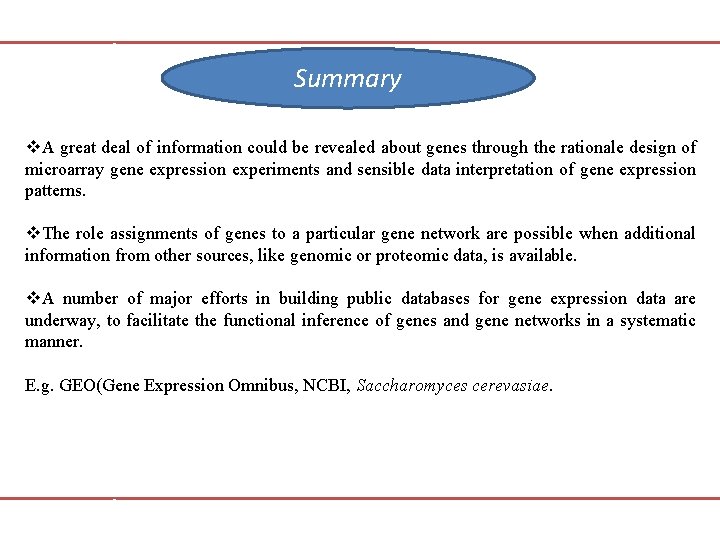 Summary

❖A great deal of information could be revealed about genes through the rationale design of microarray gene expression experiments and sensible data interpretation of gene expression patterns.

❖The role assignments of genes to a particular gene network are possible when additional information from other sources, like genomic or proteomic data, is available.

❖A number of major efforts in building public databases for gene expression data are underway, to facilitate the functional inference of genes and gene networks in a systematic manner.

E.g. GEO(Gene Expression Omnibus, NCBI, Saccharomyces cerevasiae.